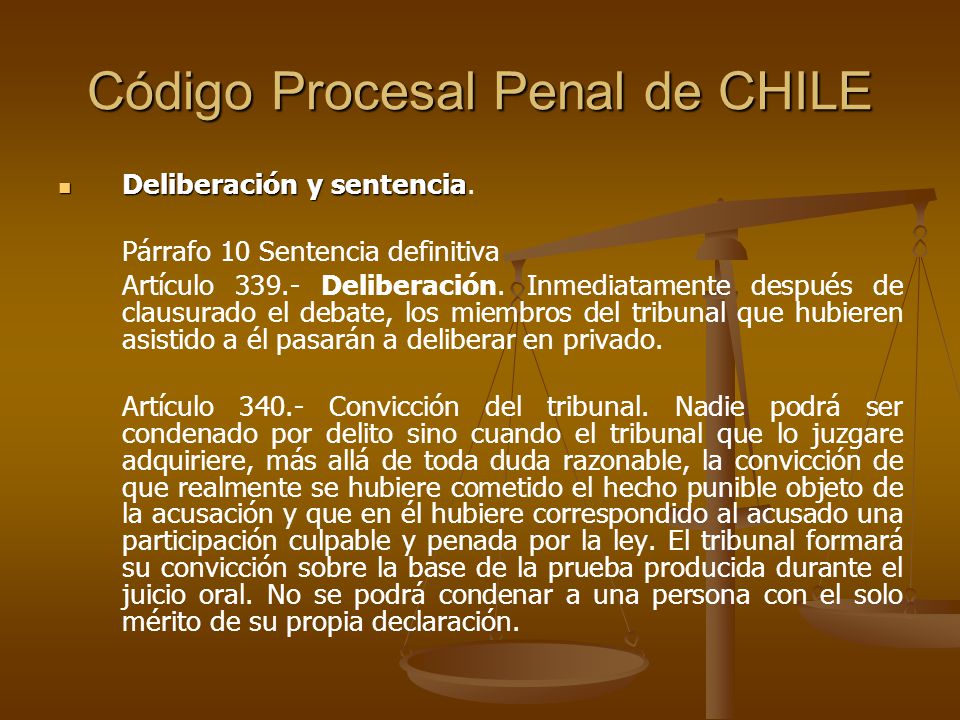 Código Procesal Penal de CHILE

Deliberación y sentencia.

Párrafo 10 Sentencia definitiva

Artículo 339.- Deliberación. Inmediatamente después de clausurado el debate, los miembros del tribunal que hubieren asistido a él pasarán a deliberar en privado.

Artículo 340.- Convicción del tribunal. Nadie podrá ser condenado por delito sino cuando el tribunal que lo juzgare adquiriere, más allá de toda duda razonable, la convicción de que realmente se hubiere cometido el hecho punible objeto de la acusación y que en él hubiere correspondido al acusado una participación culpable y penada por la ley. El tribunal formará su convicción sobre la base de la prueba producida durante el juicio oral. No se podrá condenar a una persona con el solo mérito de su propia declaración.